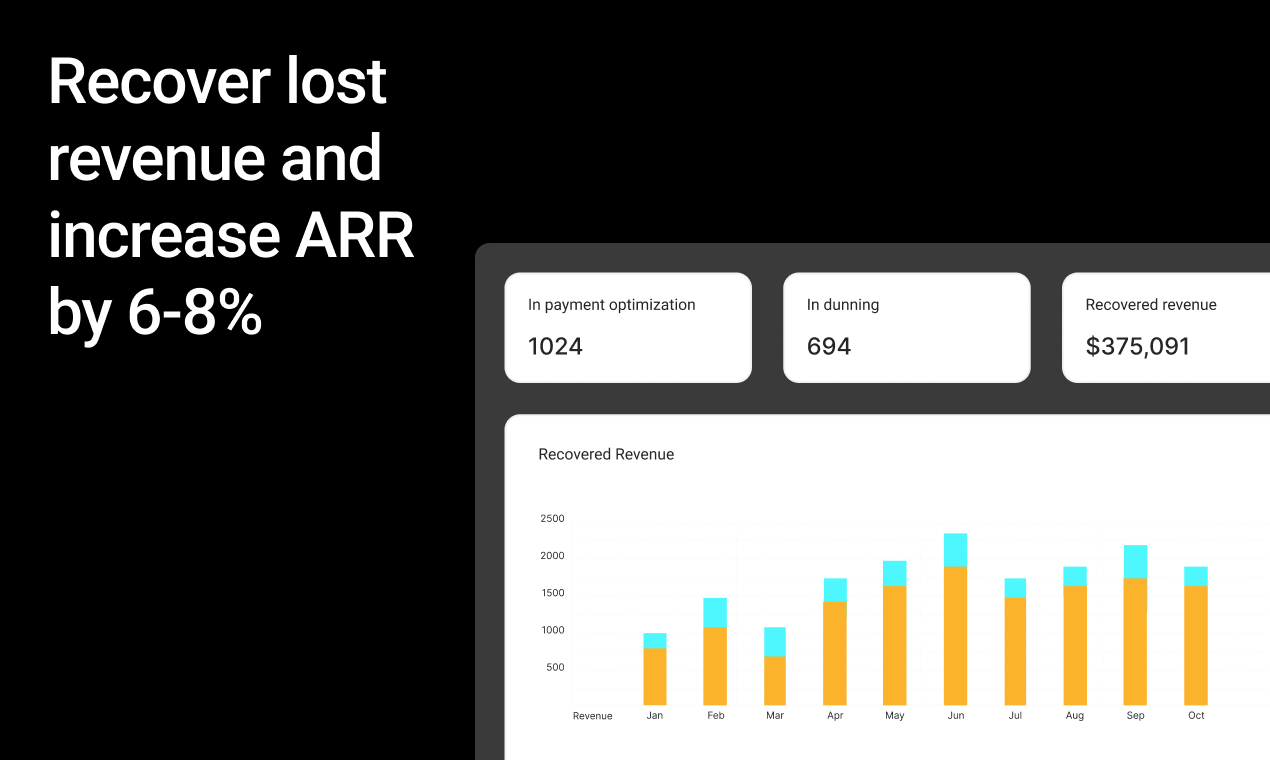 Recover lost revenue and increase ARR by 6-8%

In payment optimization
1024

In dunning
694

Recovered revenue
$375,091

Recovered Revenue

2500
2000
1500
1000
500

Revenue Jan Feb Mar Apr May Jun Jul Aug Sep Oct